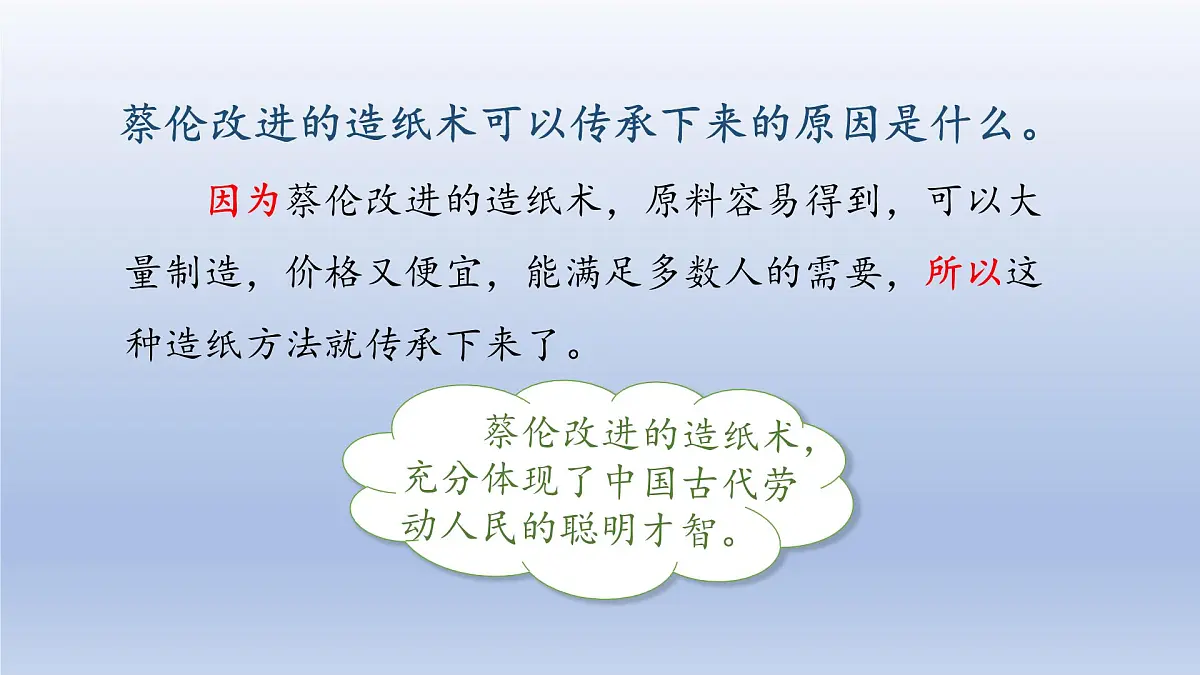 蔡伦改进的造纸术可以传承下来的原因是什么。

因为蔡伦改进的造纸术，原料容易得到，可以大量制造，价格又便宜，能满足多数人的需要，所以这种造纸方法就传承下来了。

蔡伦改进的造纸术，充分体现了中国古代劳动人民的聪明才智。